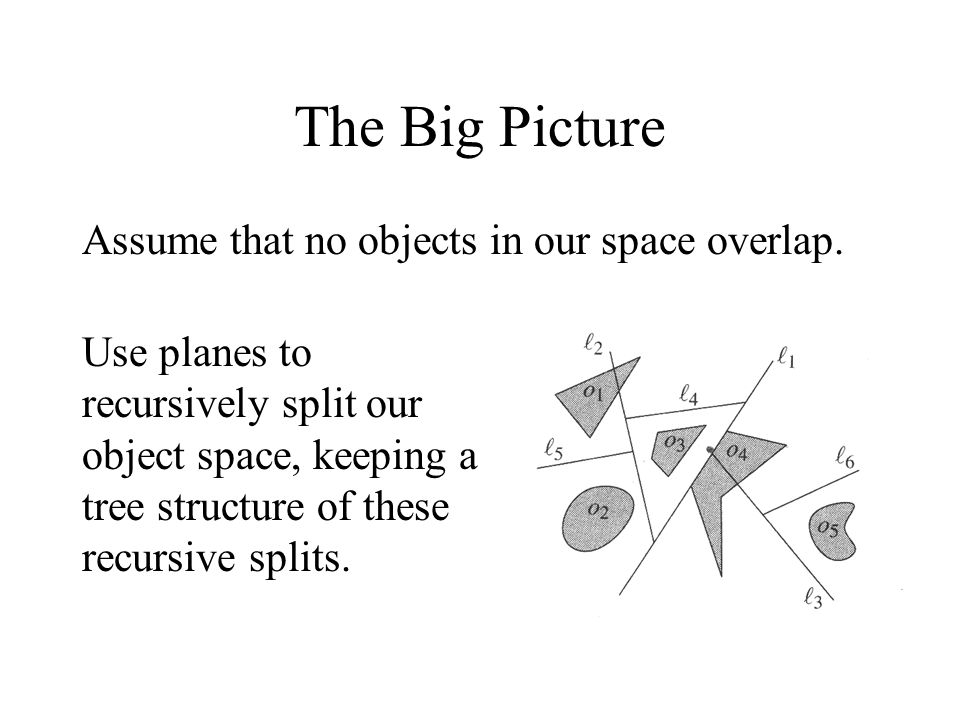 The Big Picture

Assume that no objects in our space overlap.

Use planes to recursively split our object space, keeping a tree structure of these recursive splits.

$\ell_2$
$\ell_1$
$o_1$
$\ell_4$
$\ell_5$
$o_3$
$o_4$
$\ell_6$
$o_2$
$o_5$
$\ell_3$